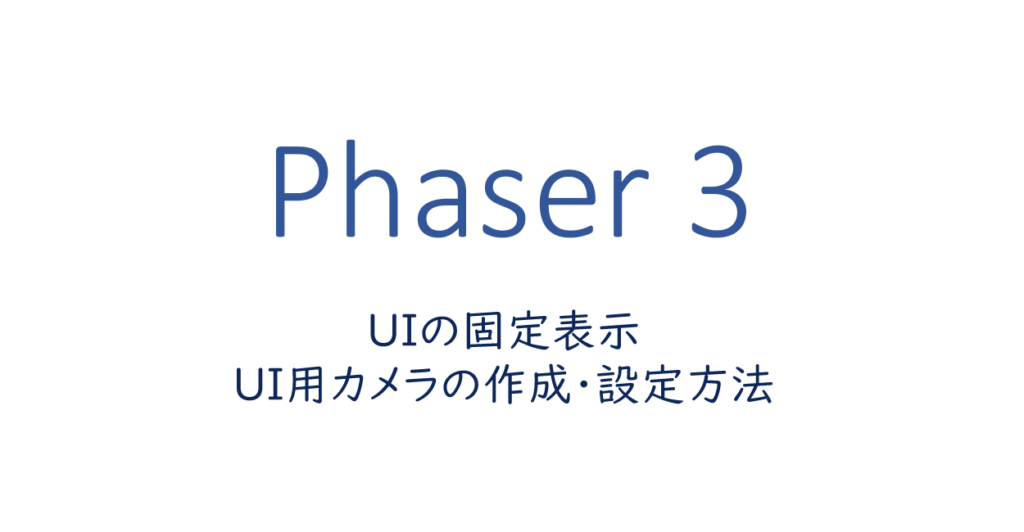 Phaser 3

UIの固定表示
UI用カメラの作成･設定方法